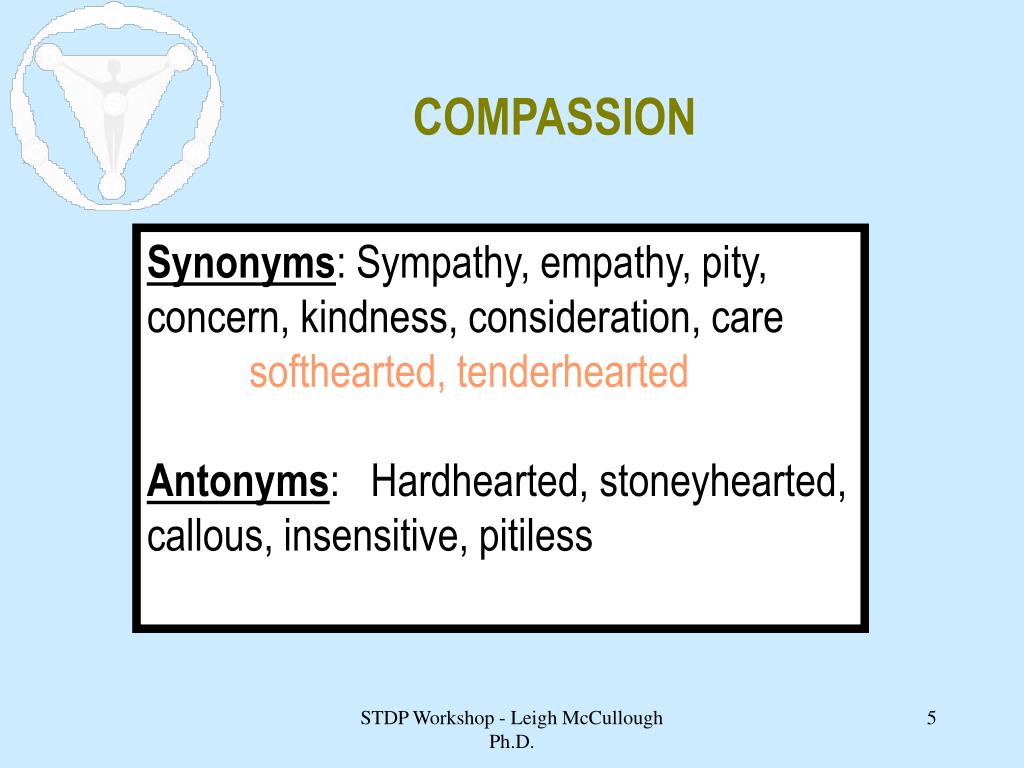 COMPASSION

Synonyms: Sympathy, empathy, pity, concern, kindness, consideration, care
softhearted, tenderhearted

Antonyms: Hardhearted, stoneyhearted, callous, insensitive, pitiless

STDP Workshop - Leigh McCullough Ph.D.

5